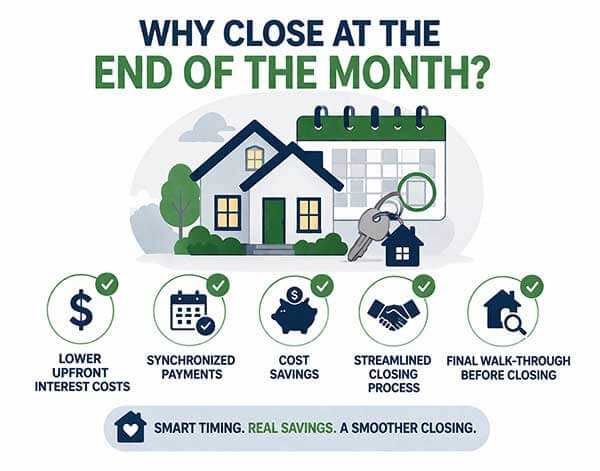 WHY CLOSE AT THE
END OF THE MONTH?

$

LOWER UPFRONT INTEREST COSTS

SYNCHRONIZED PAYMENTS

$

COST SAVINGS

STREAMLINED CLOSING PROCESS

FINAL WALK-THROUGH BEFORE CLOSING

SMART TIMING. REAL SAVINGS. A SMOOTHER CLOSING.